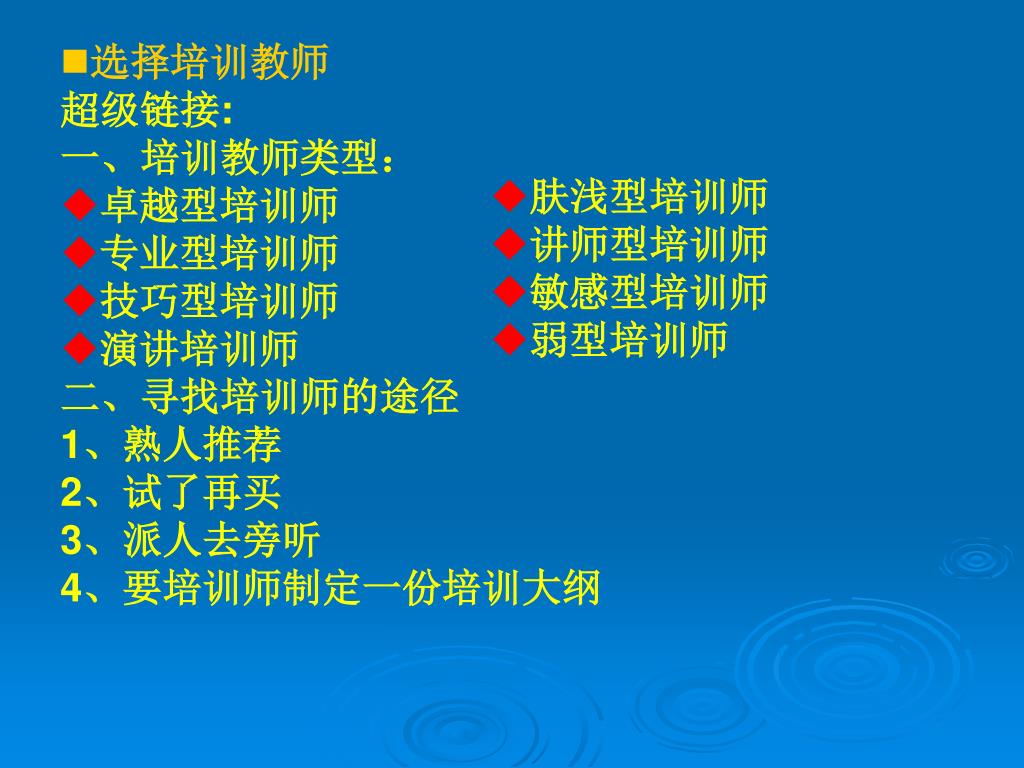 ■选择培训教师
超级链接:
一、培训教师类型：
◆卓越型培训师
◆专业型培训师
◆技巧型培训师
◆演讲培训师

◆肤浅型培训师
◆讲师型培训师
◆敏感型培训师
◆弱型培训师

二、寻找培训师的途径
1、熟人推荐
2、试了再买
3、派人去旁听
4、要培训师制定一份培训大纲